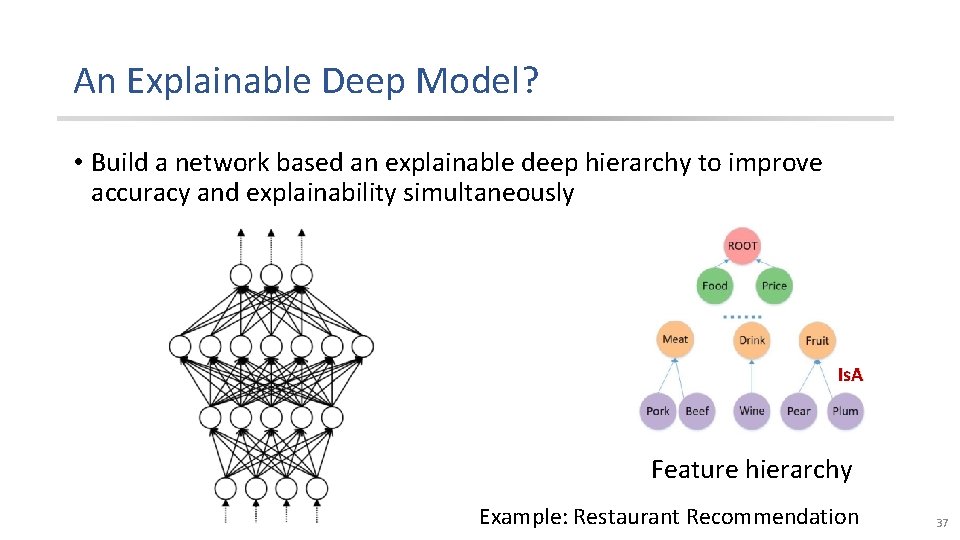 An Explainable Deep Model?

• Build a network based an explainable deep hierarchy to improve accuracy and explainability simultaneously

ROOT
Food
Price
Meat
Drink
Fruit
IsA
Pork
Beef
Wine
Pear
Plum

Feature hierarchy

Example: Restaurant Recommendation

37